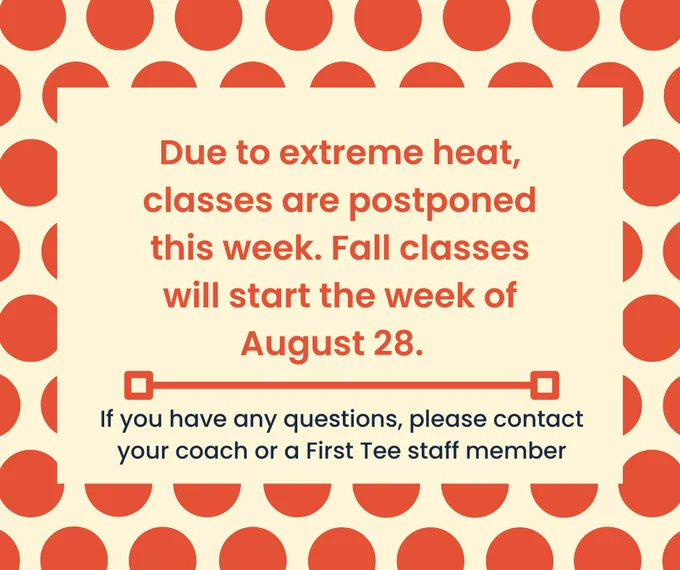 Due to extreme heat, classes are postponed this week. Fall classes will start the week of August 28.

If you have any questions, please contact your coach or a First Tee staff member